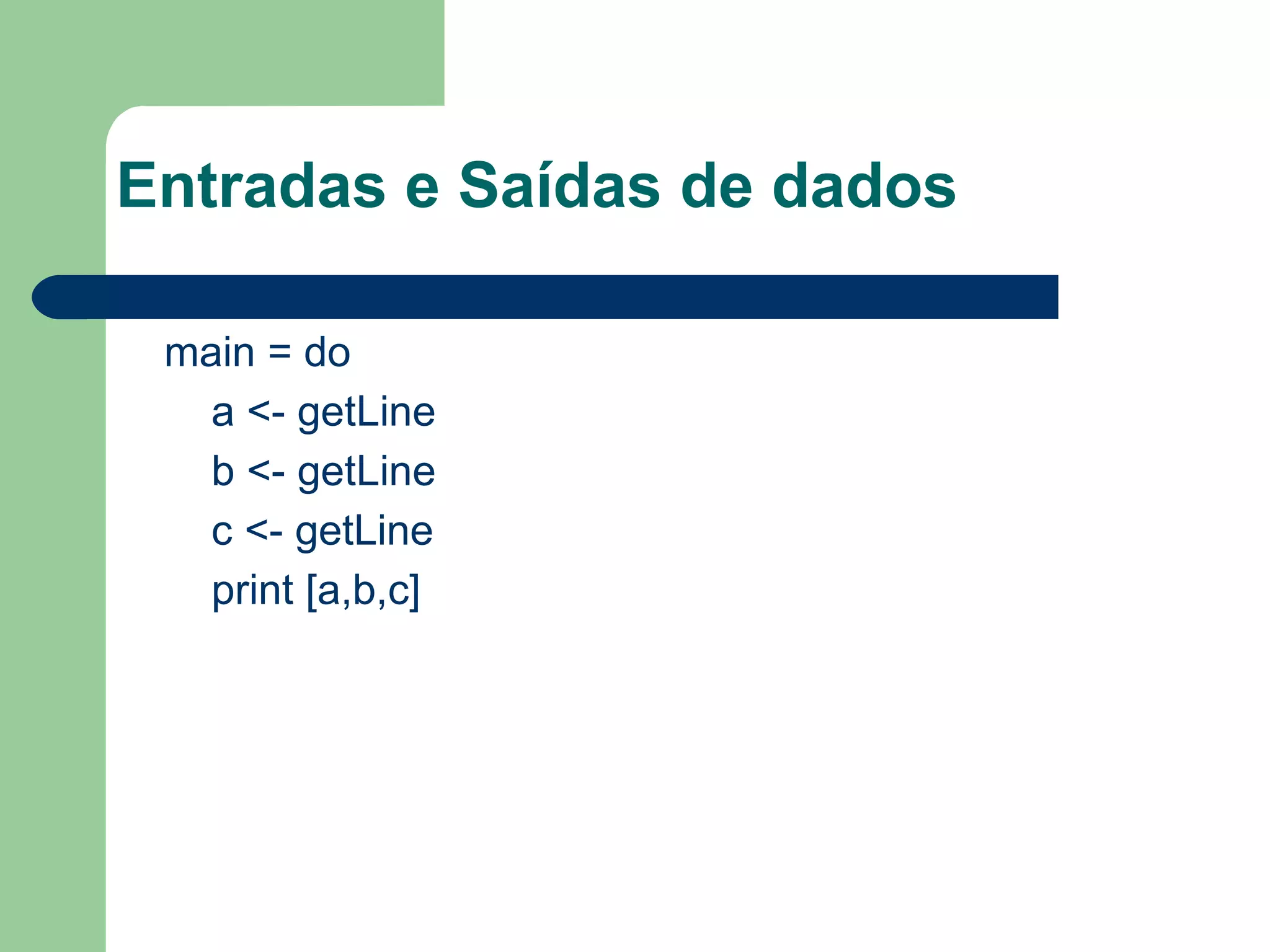 Entradas e Saídas de dados

main = do
a <- getLine
b <- getLine
c <- getLine
print [a,b,c]